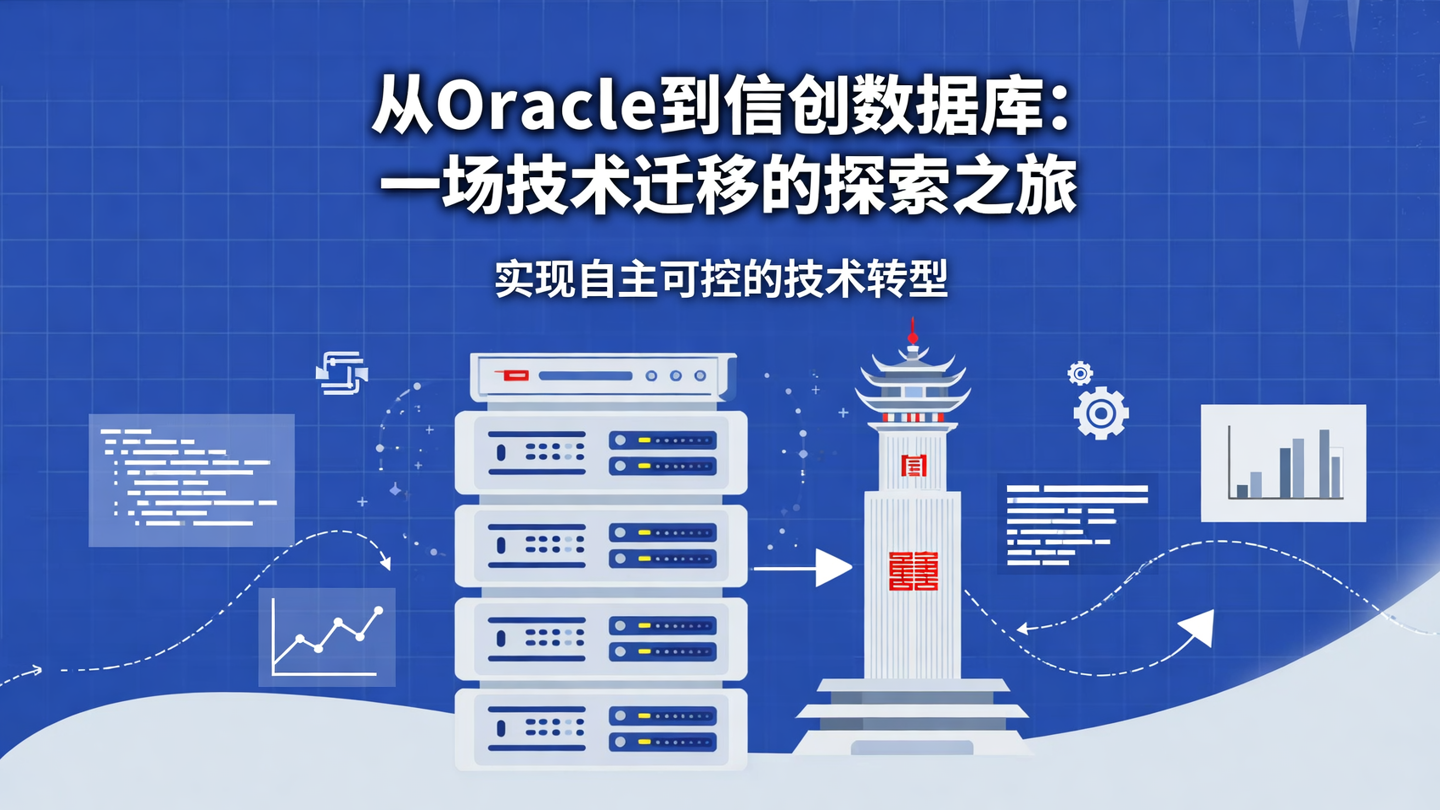 从Oracle到信创数据库：
一场技术迁移的探索之旅

实现自主可控的技术转型